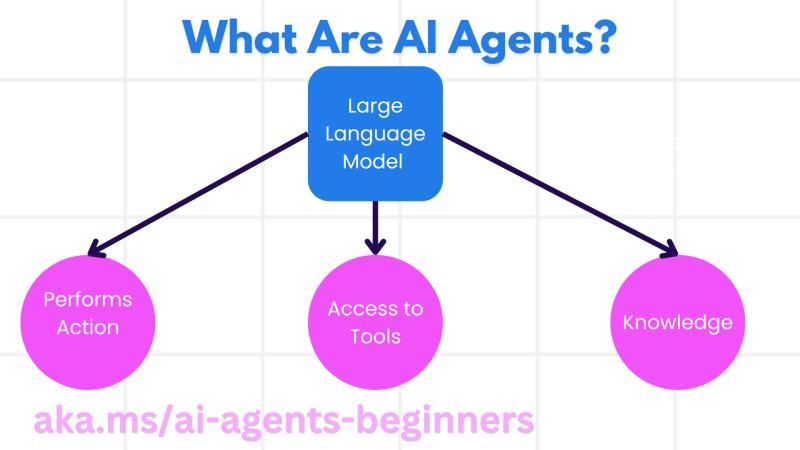 What Are AI Agents?

Large Language Model

Performs Action

Access to Tools

Knowledge

aka.ms/ai-agents-beginners